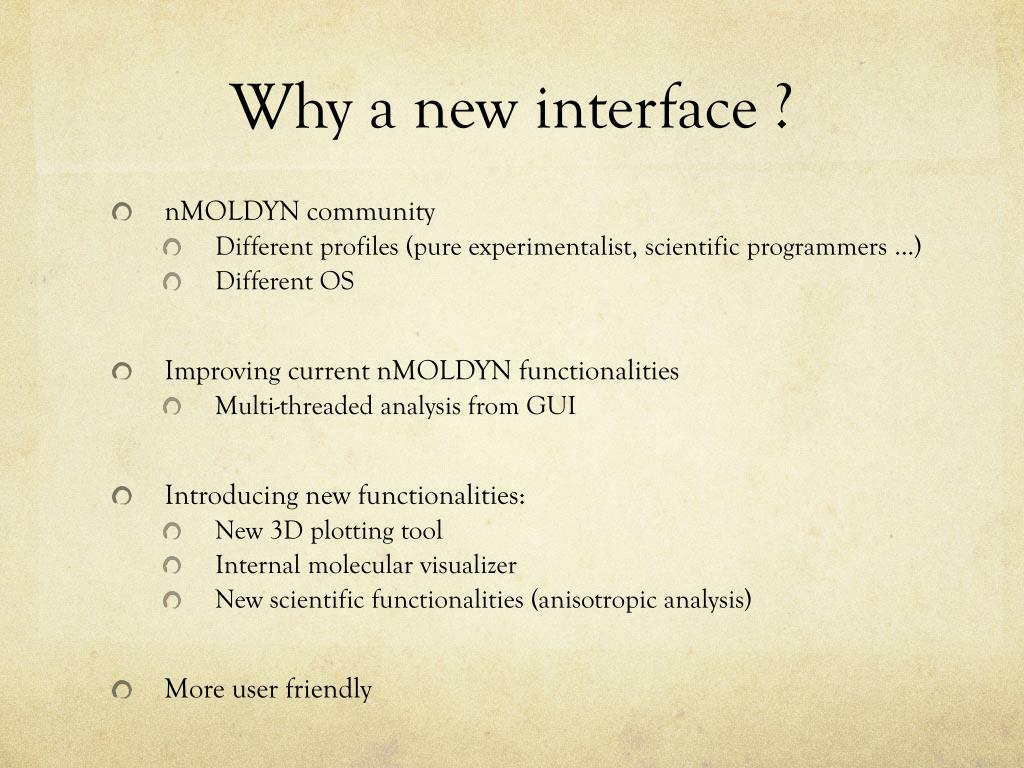 Why a new interface ?

nMOLDYN community
Different profiles (pure experimentalist, scientific programmers …)
Different OS

Improving current nMOLDYN functionalities
Multi-threaded analysis from GUI

Introducing new functionalities:
New 3D plotting tool
Internal molecular visualizer
New scientific functionalities (anisotropic analysis)

More user friendly